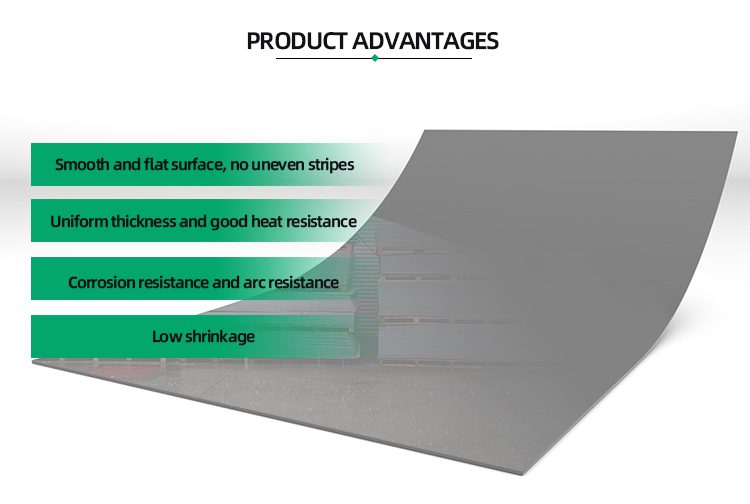 PRODUCT ADVANTAGES

Smooth and flat surface, no uneven stripes

Uniform thickness and good heat resistance

Corrosion resistance and arc resistance

Low shrinkage